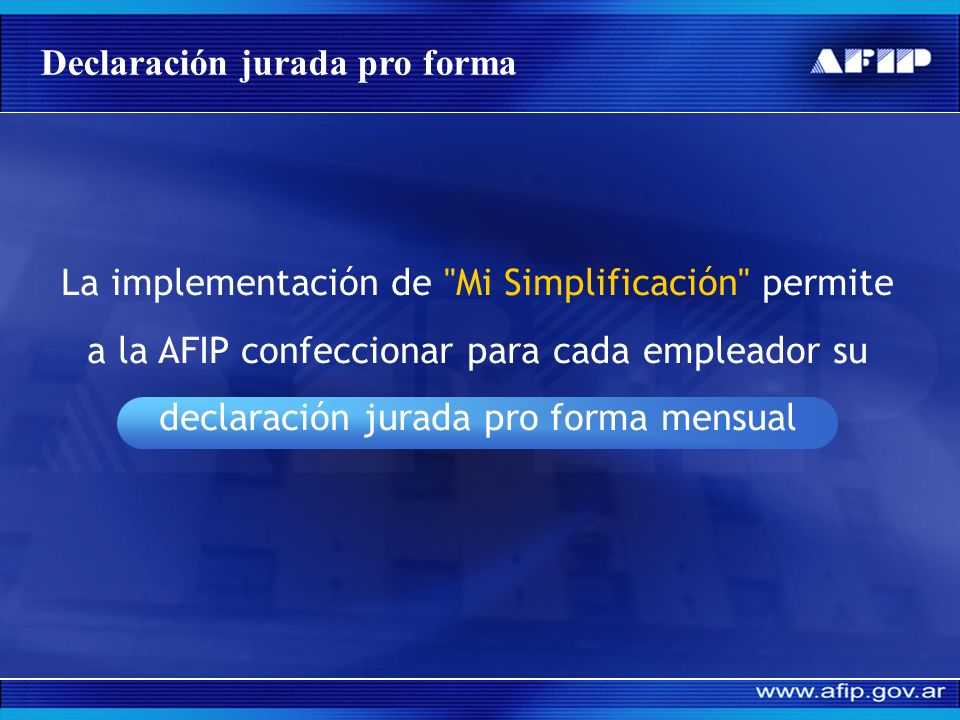 Declaración jurada pro forma

AFIP

La implementación de "Mi Simplificación" permite a la AFIP confeccionar para cada empleador su declaración jurada pro forma mensual

www.afip.gov.ar